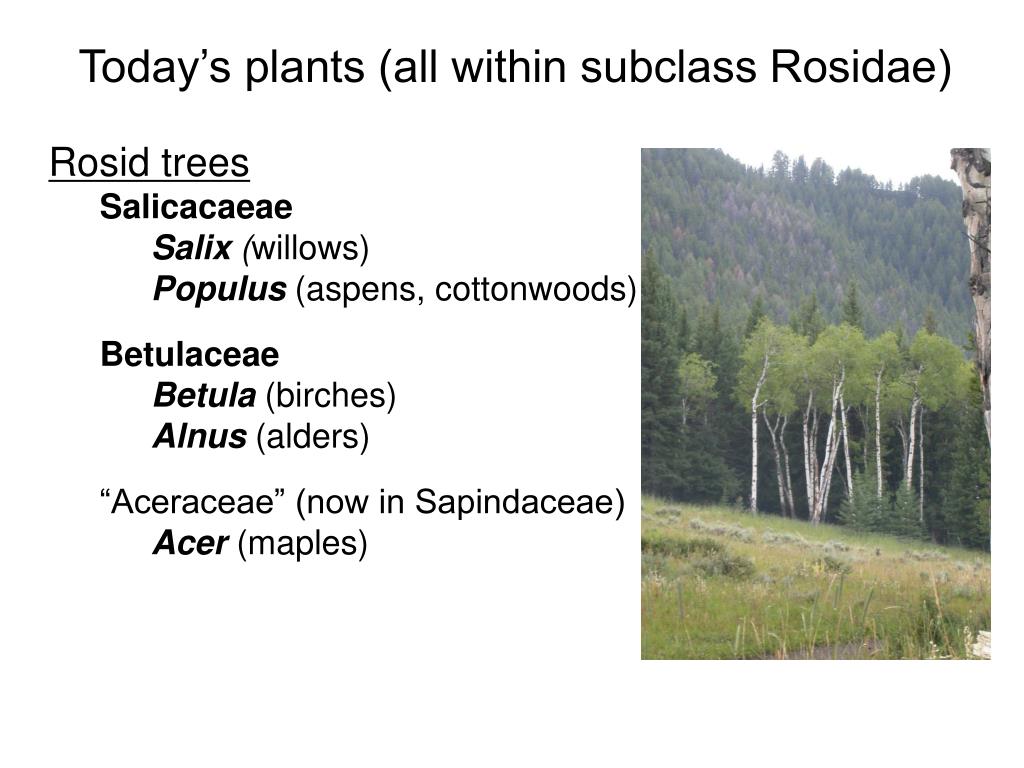 Today’s plants (all within subclass Rosidae)

Rosid trees

Salicacaeae

Salix (willows)

Populus (aspens, cottonwoods)

Betulaceae

Betula (birches)

Alnus (alders)

“Aceraceae” (now in Sapindaceae)

Acer (maples)